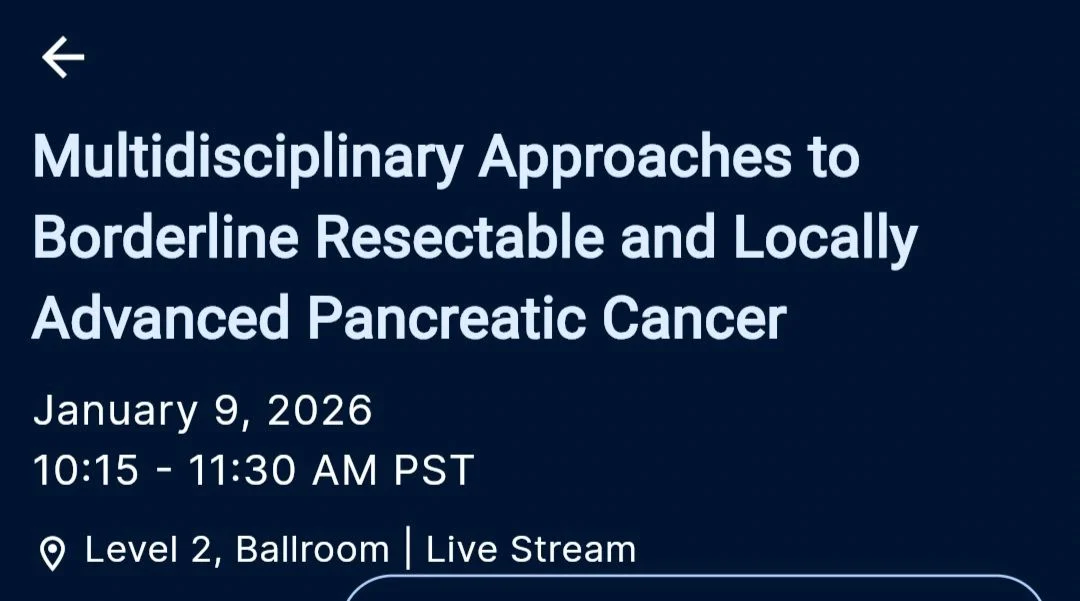 Multidisciplinary Approaches to Borderline Resectable and Locally Advanced Pancreatic Cancer

January 9, 2026
10:15 - 11:30 AM PST

Level 2, Ballroom | Live Stream